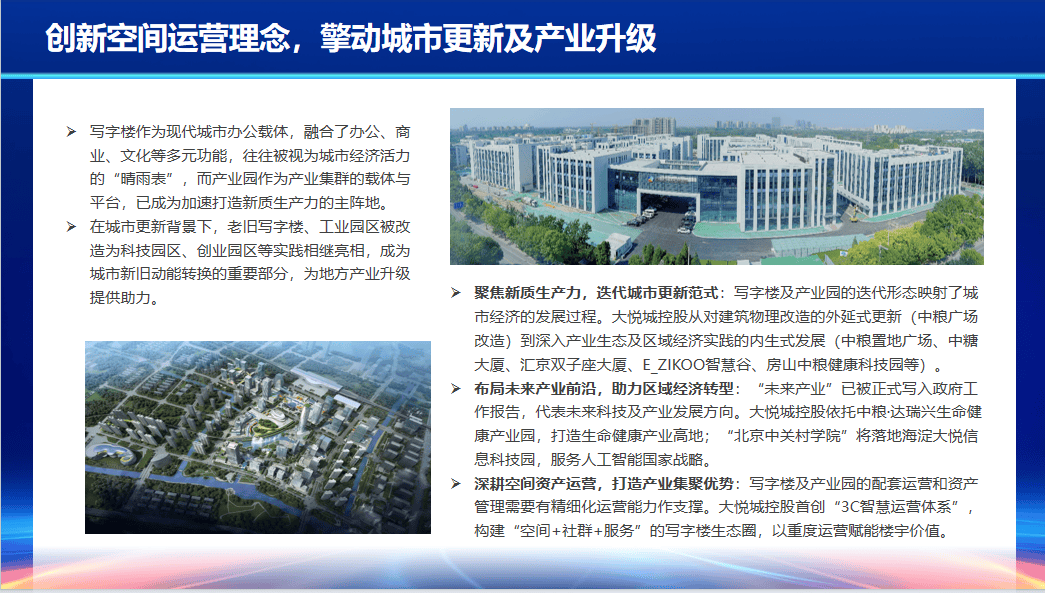 创新空间运营理念，擎动城市更新及产业升级

➢ 写字楼作为现代城市办公载体，融合了办公、商业、文化等多元功能，往往被视为城市经济活力的“晴雨表”，而产业园作为产业集群的载体与平台，已成为加速打造新质生产力的主阵地。

➢ 在城市更新背景下，老旧写字楼、工业园区被改造为科技园区、创业园区等实践相继亮相，成为城市新旧动能转换的重要部分，为地方产业升级提供助力。

➢ 聚焦新质生产力，迭代城市更新范式：写字楼及产业园的迭代形态映射了城市经济的发展过程。大悦城控股从对建筑物理改造的外延式更新（中粮广场改造）到深入产业生态及区域经济实践的内生式发展（中粮置地广场、中糖大厦、汇京双子座大厦、E_ZIKOO智慧谷、房山中粮健康科技园等）。

➢ 布局未来产业前沿，助力区域经济转型：“未来产业”已被正式写入政府工作报告，代表未来科技及产业发展方向。大悦城控股依托中粮·达瑞兴生命健康产业园，打造生命健康产业高地；“北京中关村学院”将落地海淀大悦信息科技园，服务人工智能国家战略。

➢ 深耕空间资产运营，打造产业集聚优势：写字楼及产业园的配套运营和资产管理需要有精细化运营能力作支撑。大悦城控股首创“3C智慧运营体系”，构建“空间+社群+服务”的写字楼生态圈，以重度运营赋能楼宇价值。